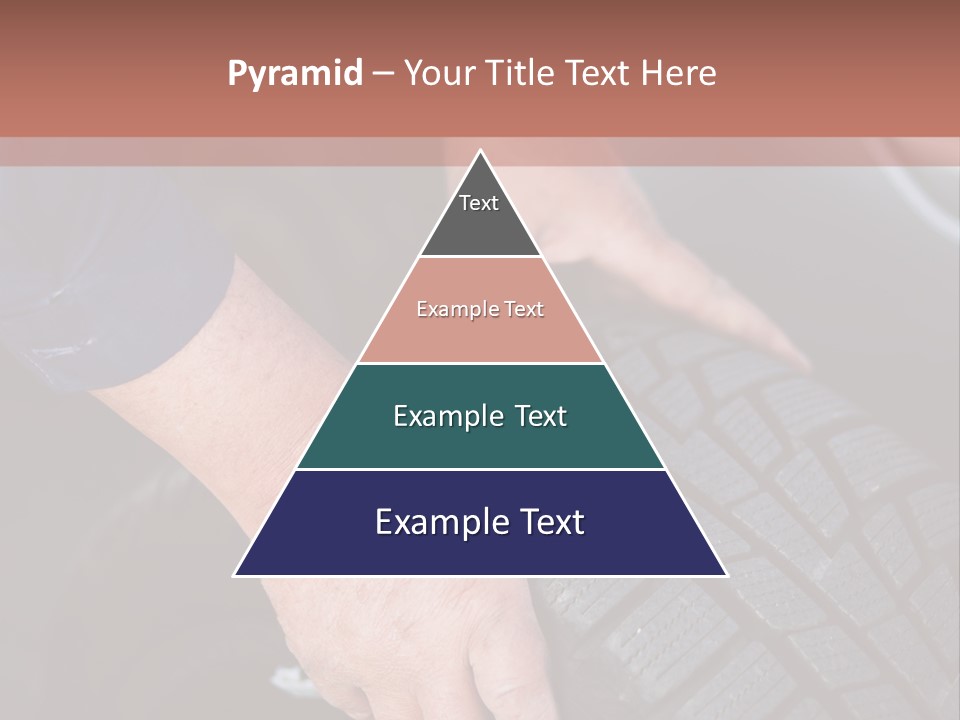 Pyramid – Your Title Text Here

Text

Example Text

Example Text

Example Text